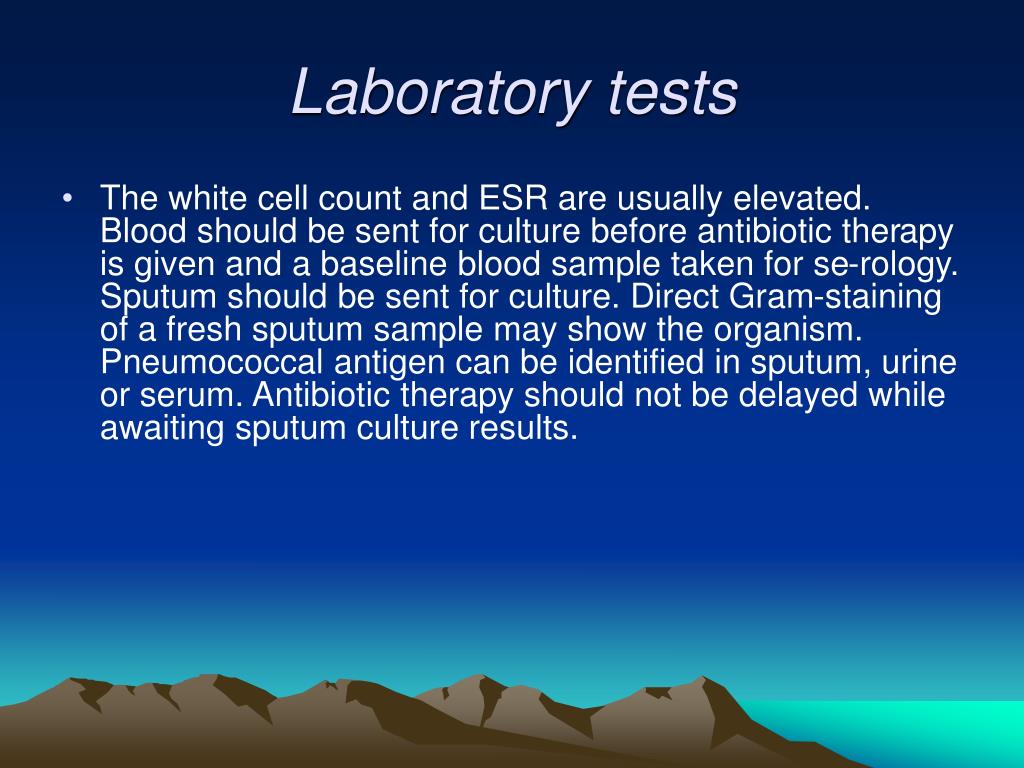 Laboratory tests

• The white cell count and ESR are usually elevated. Blood should be sent for culture before antibiotic therapy is given and a baseline blood sample taken for se-rology. Sputum should be sent for culture. Direct Gram-staining of a fresh sputum sample may show the organism. Pneumococcal antigen can be identified in sputum, urine or serum. Antibiotic therapy should not be delayed while awaiting sputum culture results.